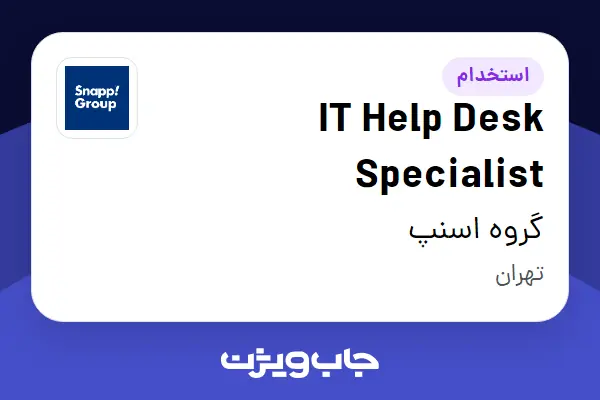 Snapp! Group

استخدام

IT Help Desk Specialist

گروه اسنپ

تهران

جاب ویژن